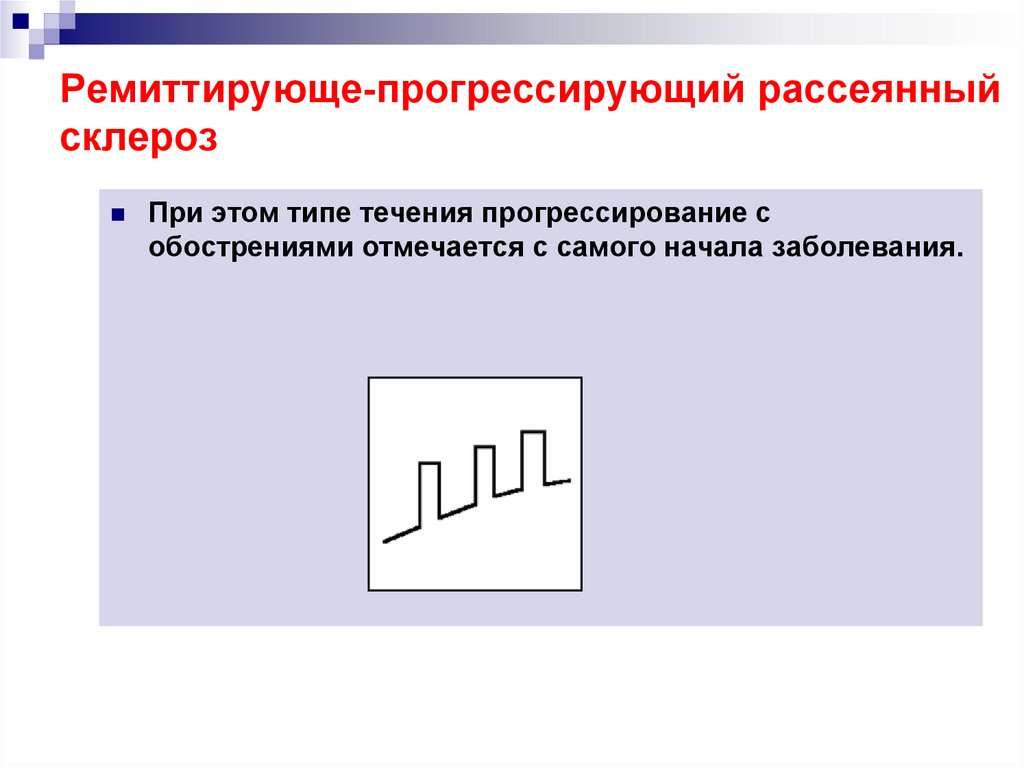 Ремиттирующе-прогрессирующий рассеянный склероз

При этом типе течения прогрессирование с обострениями отмечается с самого начала заболевания.